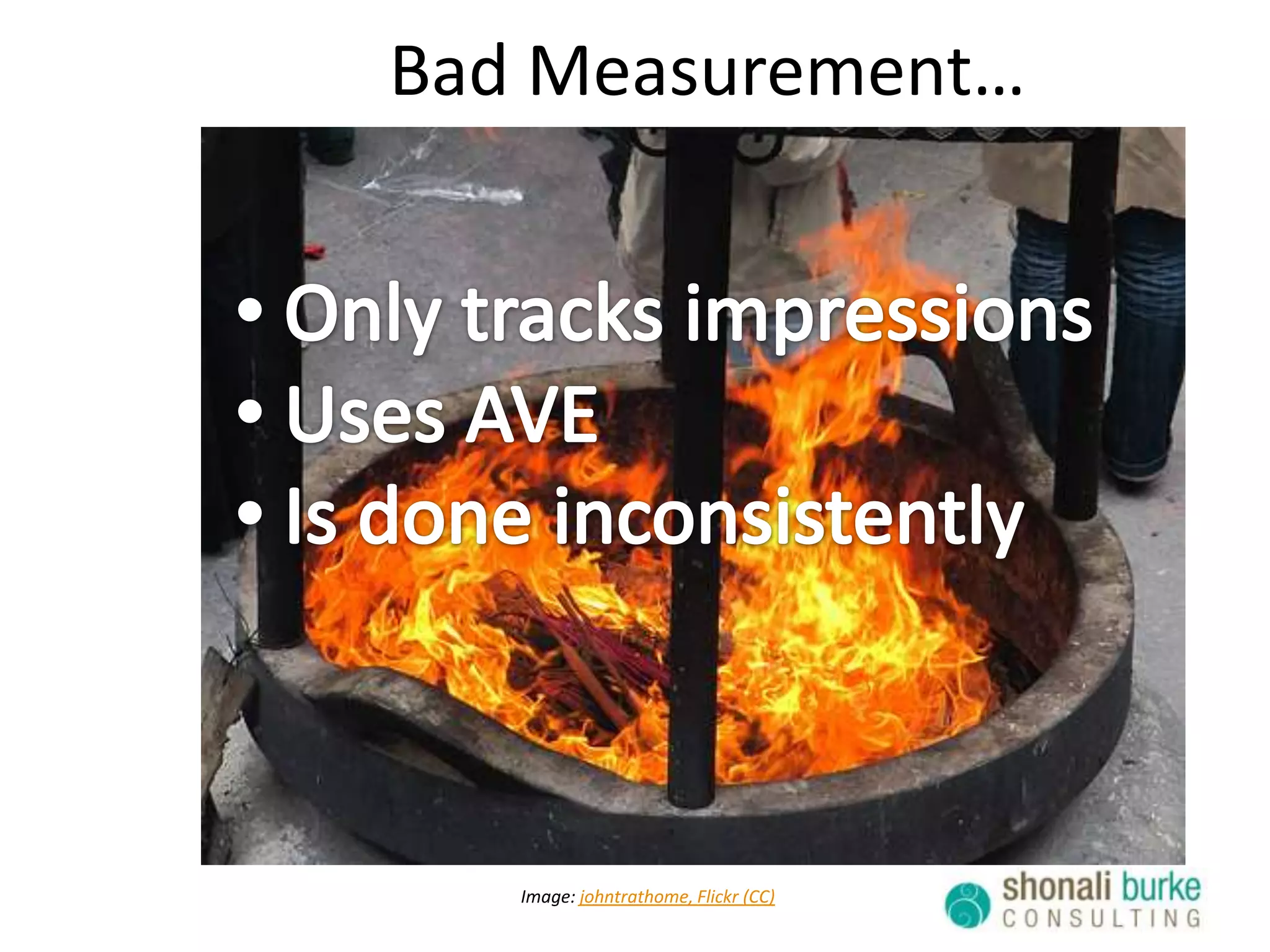 Bad Measurement…

• Only tracks impressions
• Uses AVE
• Is done inconsistently

Image: johntrathome, Flickr (CC)

shonali burke
CONSULTING